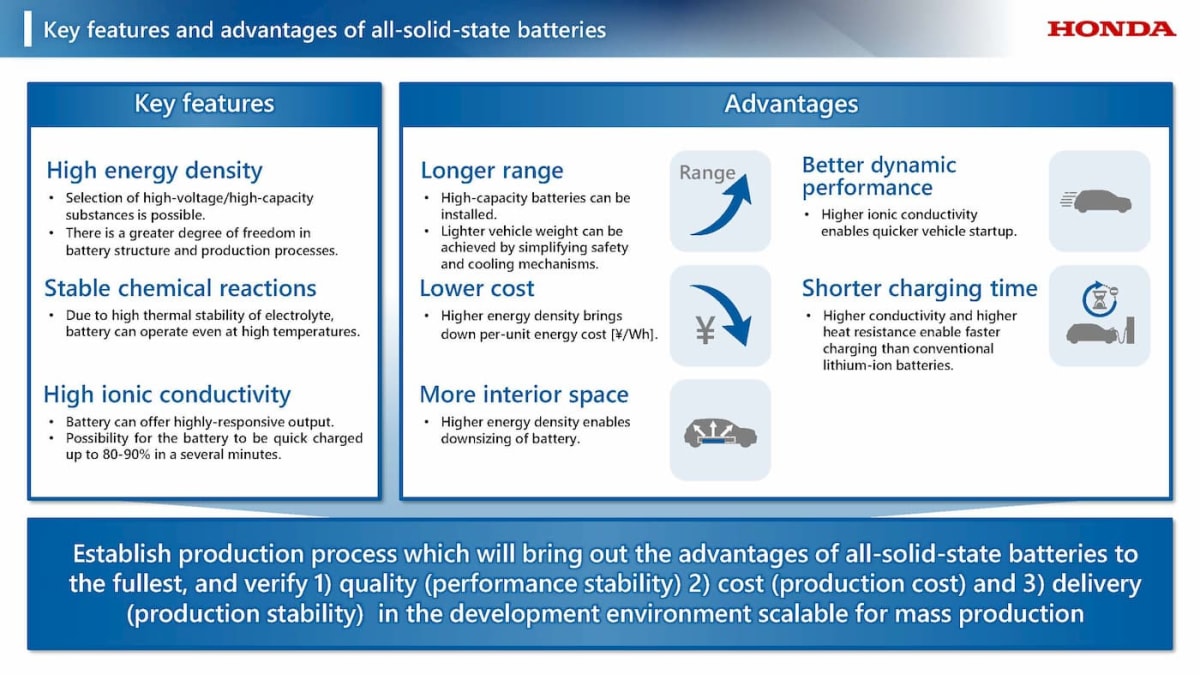 Key features and advantages of all-solid-state batteries

HONDA

Key features

High energy density
• Selection of high-voltage/high-capacity substances is possible.
• There is a greater degree of freedom in battery structure and production processes.

Stable chemical reactions
• Due to high thermal stability of electrolyte, battery can operate even at high temperatures.

High ionic conductivity
• Battery can offer highly-responsive output.
• Possibility for the battery to be quick charged up to 80-90% in a several minutes.

Advantages

Longer range
• High-capacity batteries can be installed.
• Lighter vehicle weight can be achieved by simplifying safety and cooling mechanisms.

Range

Lower cost
• Higher energy density brings down per-unit energy cost [¥/Wh].

¥

More interior space
• Higher energy density enables downsizing of battery.

Better dynamic performance
• Higher ionic conductivity enables quicker vehicle startup.

Shorter charging time
• Higher conductivity and higher heat resistance enable faster charging than conventional lithium-ion batteries.

Establish production process which will bring out the advantages of all-solid-state batteries to the fullest, and verify 1) quality (performance stability) 2) cost (production cost) and 3) delivery (production stability) in the development environment scalable for mass production